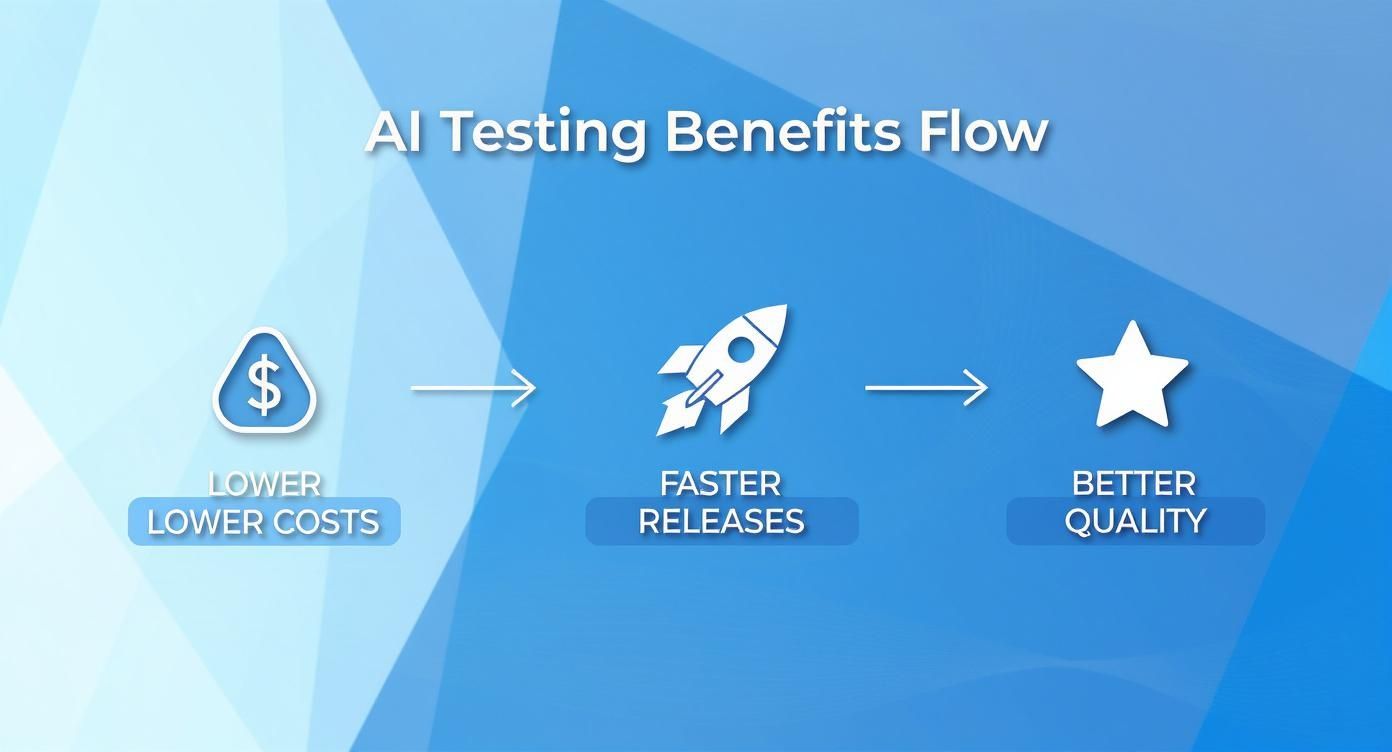 AI Testing Benefits Flow

$

LOWER
LOWER COSTS

FASTER
RELEASES

BETTER
QUALITY